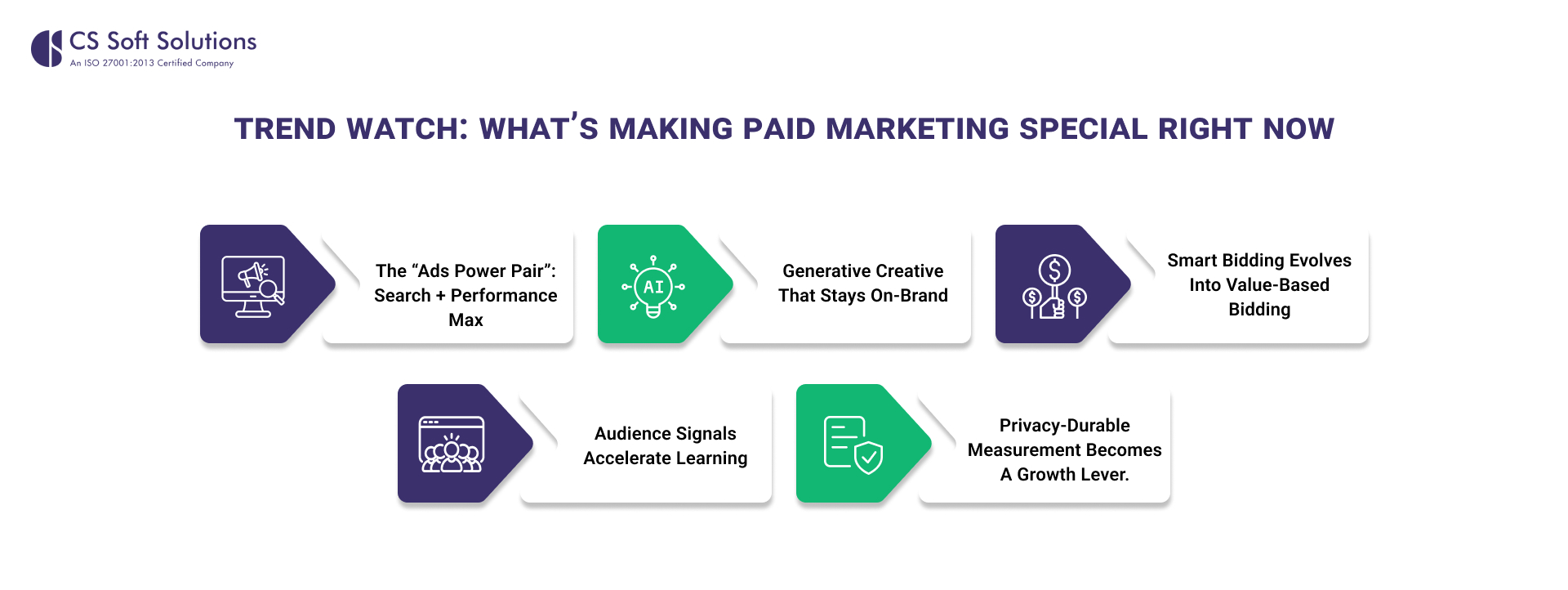 CS Soft Solutions
An ISO 27001:2013 Certified Company

TREND WATCH: WHAT'S MAKING PAID MARKETING SPECIAL RIGHT NOW

The "Ads Power Pair": Search + Performance Max

AI

Generative Creative That Stays On-Brand

Smart Bidding Evolves Into Value-Based Bidding

Audience Signals Accelerate Learning

Privacy-Durable Measurement Becomes A Growth Lever.